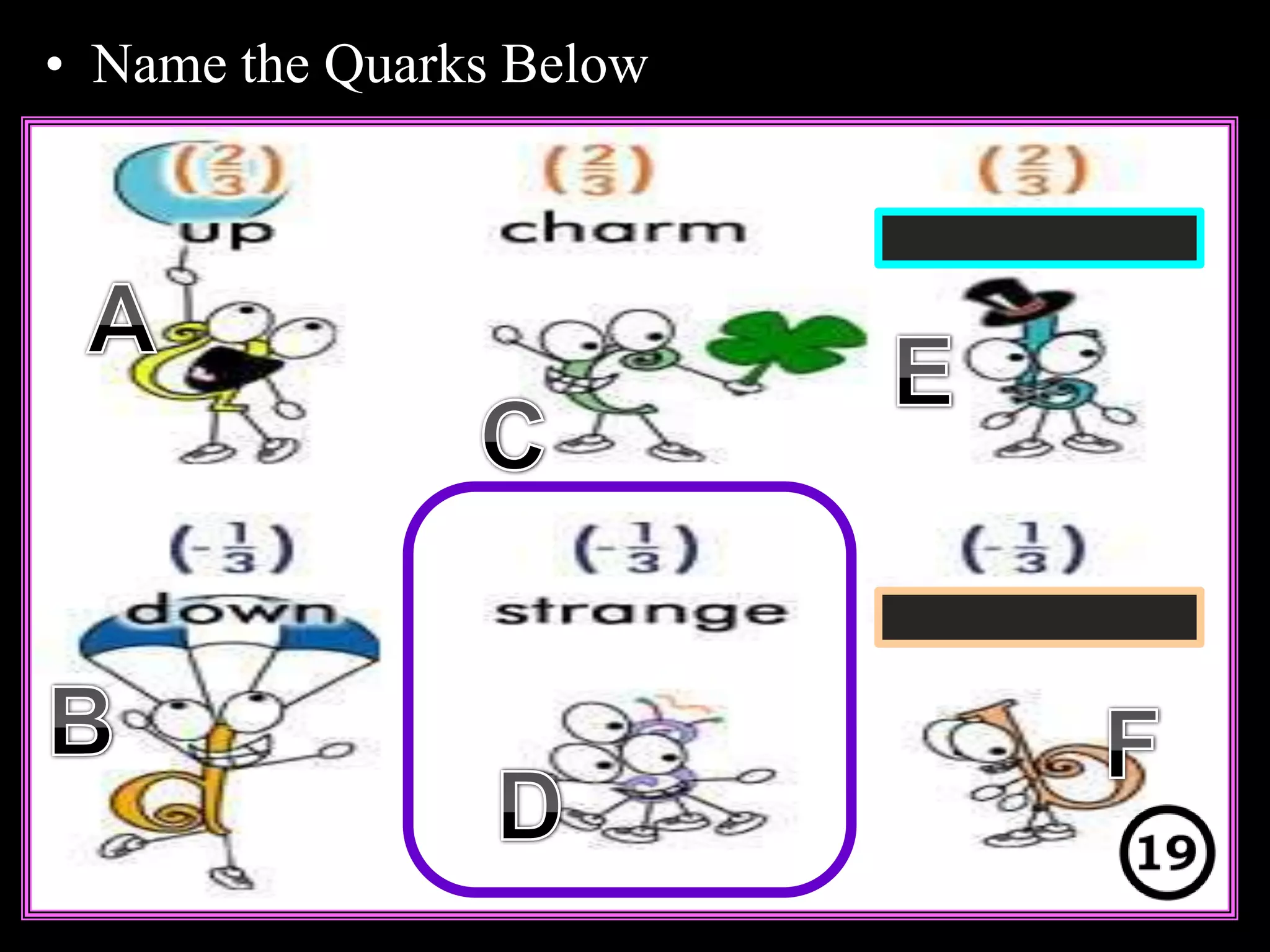 • Name the Quarks Below

$(\frac{2}{3})$
up
A

$(\frac{2}{3})$
charm
C

$(\frac{2}{3})$
E

$(-\frac{1}{3})$
down
B

$(-\frac{1}{3})$
strange
D

$(-\frac{1}{3})$
F

19